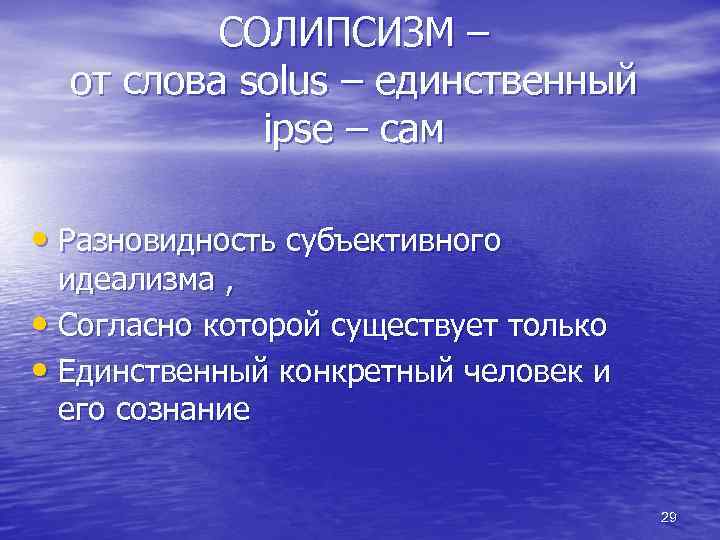 СОЛИПСИЗМ –
от слова solus – единственный
ipse – сам

• Разновидность субъективного идеализма ,
• Согласно которой существует только
• Единственный конкретный человек и его сознание

29